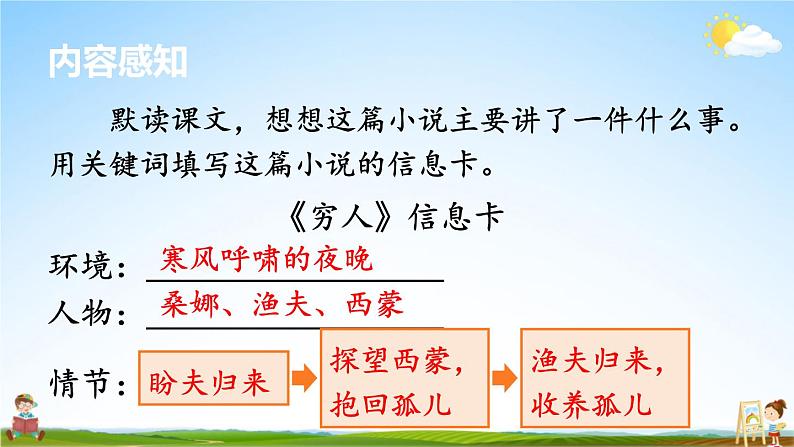 内容感知

默读课文，想想这篇小说主要讲了一件什么事。用关键词填写这篇小说的信息卡。

《穷人》信息卡

环境：寒风呼啸的夜晚

人物：桑娜、渔夫、西蒙

情节：盼夫归来

探望西蒙，抱回孤儿

渔夫归来，收养孤儿